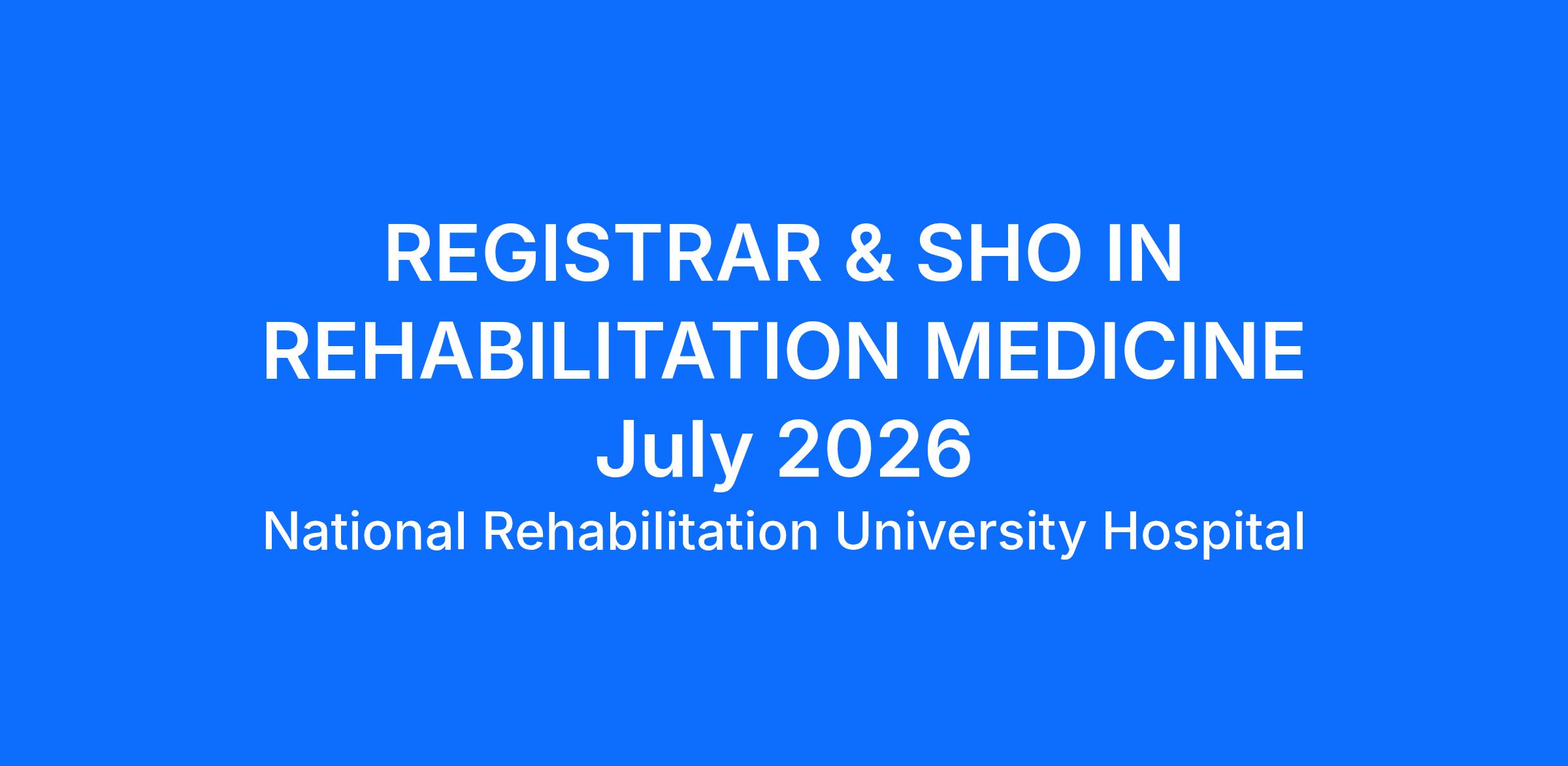 REGISTRAR & SHO IN REHABILITATION MEDICINE
July 2026
National Rehabilitation University Hospital